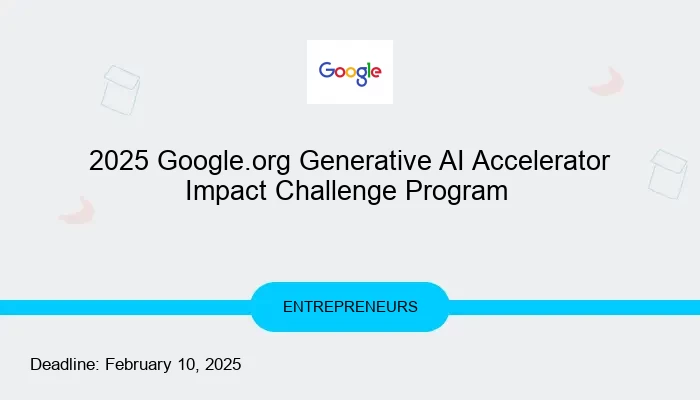 Google

2025 Google.org Generative AI Accelerator Impact Challenge Program

ENTREPRENEURS

Deadline: February 10, 2025